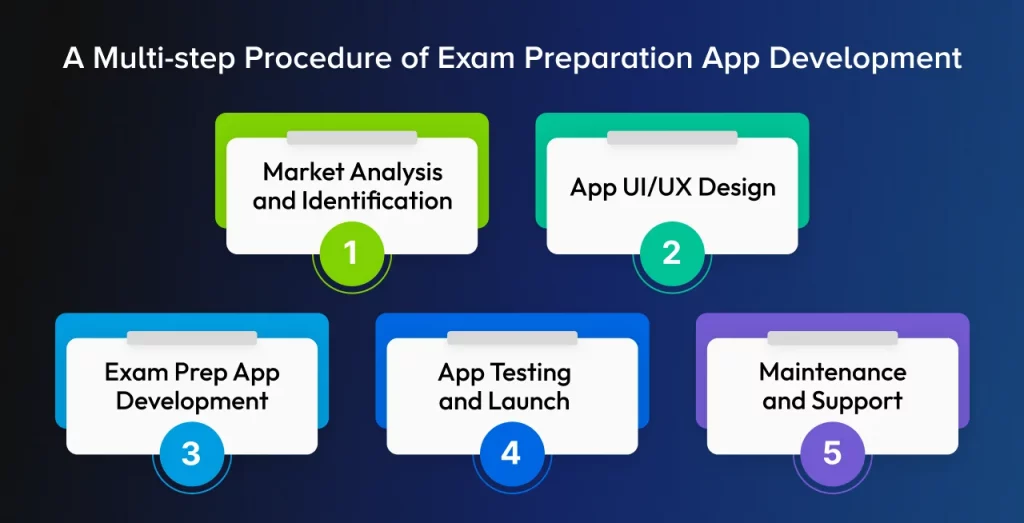 A Multi-step Procedure of Exam Preparation App Development

Market Analysis and Identification

1

App UI/UX Design

2

Exam Prep App Development

3

App Testing and Launch

4

Maintenance and Support

5